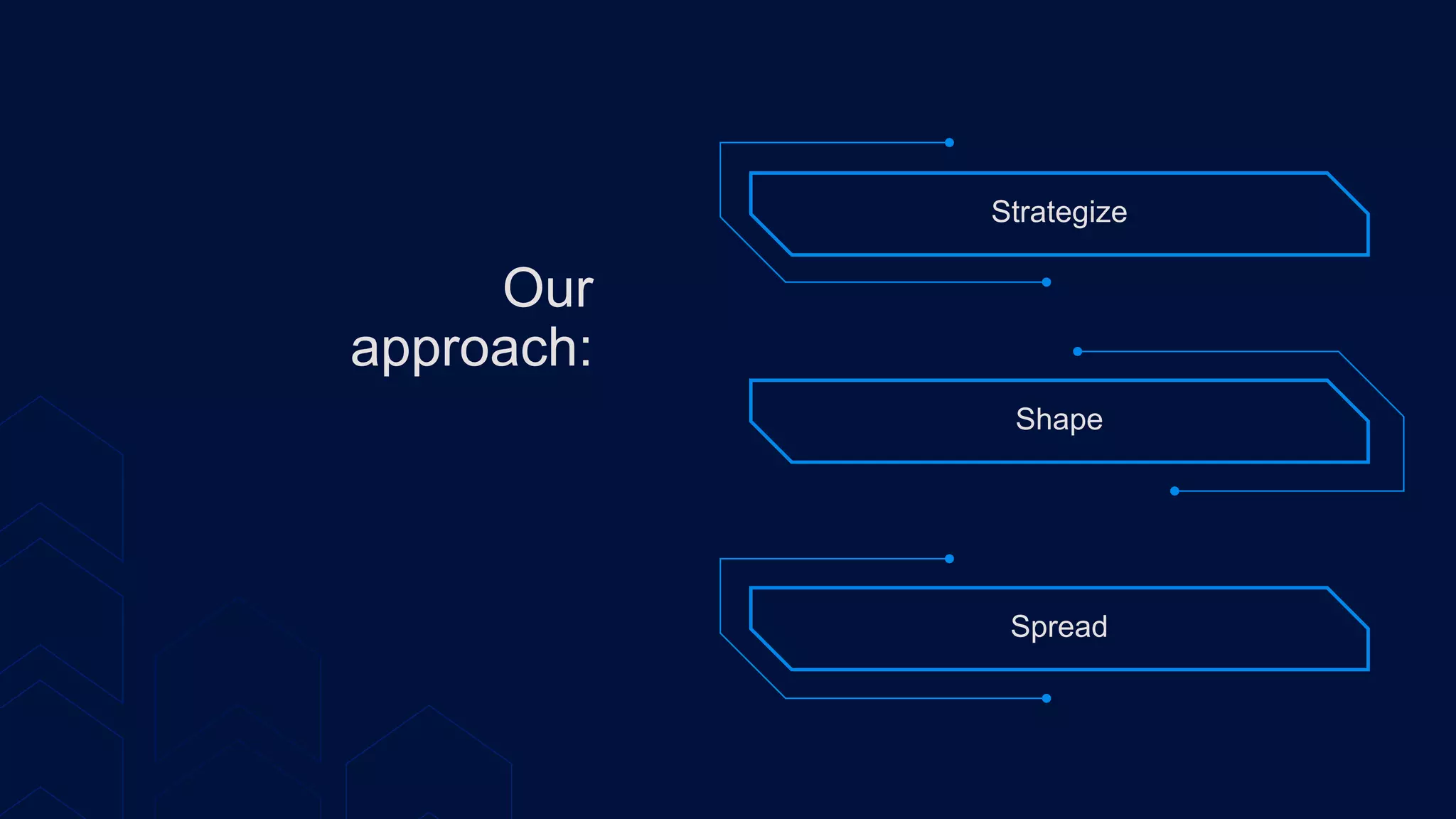 Our approach:

Strategize

Shape

Spread